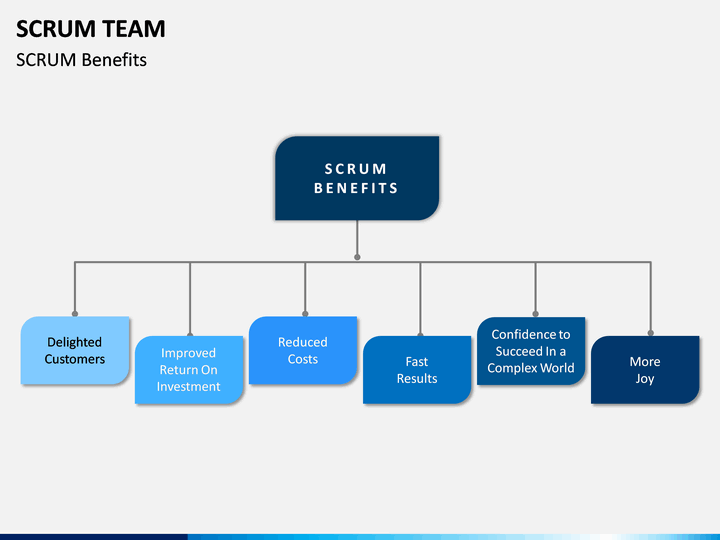 SCRUM TEAM
SCRUM Benefits

SCRUM BENEFITS

Delighted Customers

Improved Return On Investment

Reduced Costs

Fast Results

Confidence to Succeed In a Complex World

More Joy